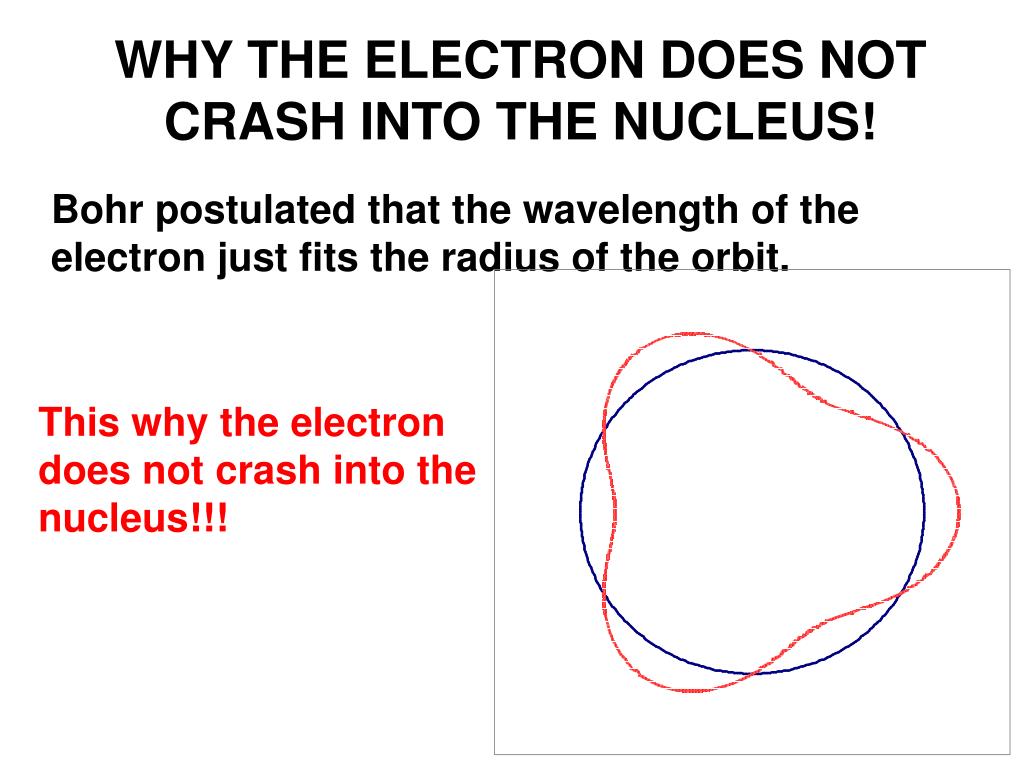 WHY THE ELECTRON DOES NOT CRASH INTO THE NUCLEUS!

Bohr postulated that the wavelength of the electron just fits the radius of the orbit.

This why the electron does not crash into the nucleus!!!